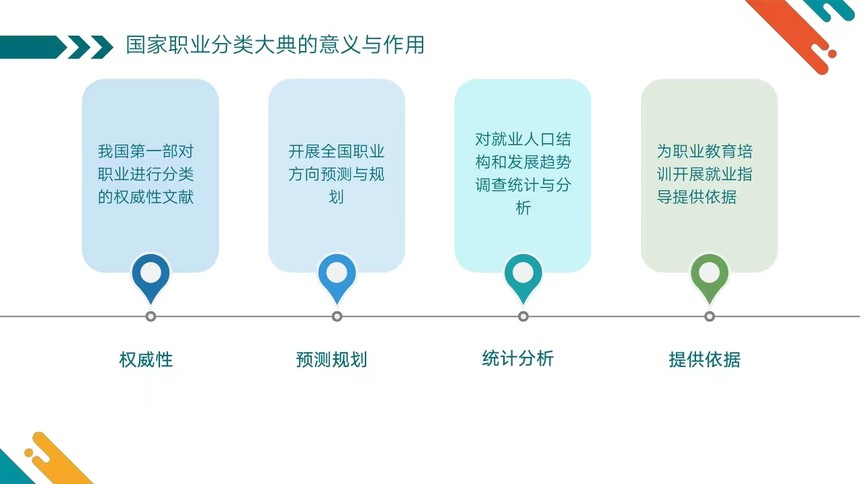 国家职业分类大典的意义与作用

我国第一部对职业进行分类的权威性文献

开展全国职业方向预测与规划

对就业人口结构和发展趋势调查统计与分析

为职业教育培训开展就业指导提供依据

权威性

预测规划

统计分析

提供依据